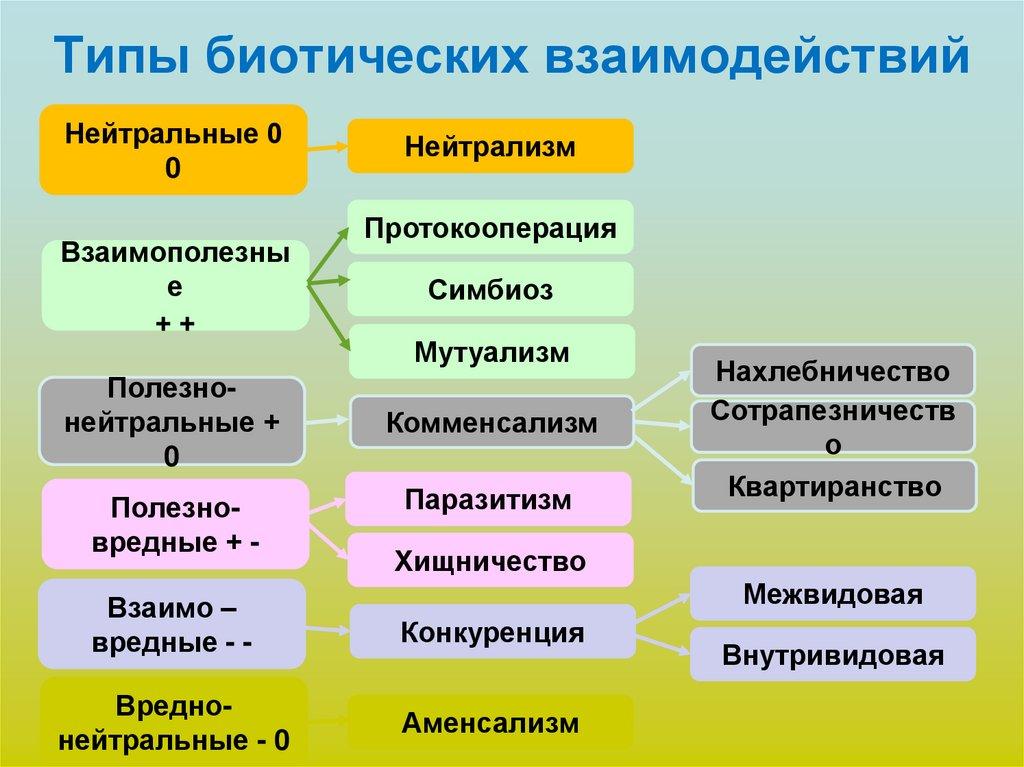 Типы биотических взаимодействий

Нейтральные 0 0

Нейтрализм

Взаимополезные + +

Протокооперация

Симбиоз

Мутуализм

Полезно-нейтральные + 0

Комменсализм

Нахлебничество

Сотрапезничество

Квартиранство

Полезно-вредные + -

Паразитизм

Хищничество

Взаимо – вредные - -

Конкуренция

Межвидовая

Внутривидовая

Вредно-нейтральные - 0

Аменсализм